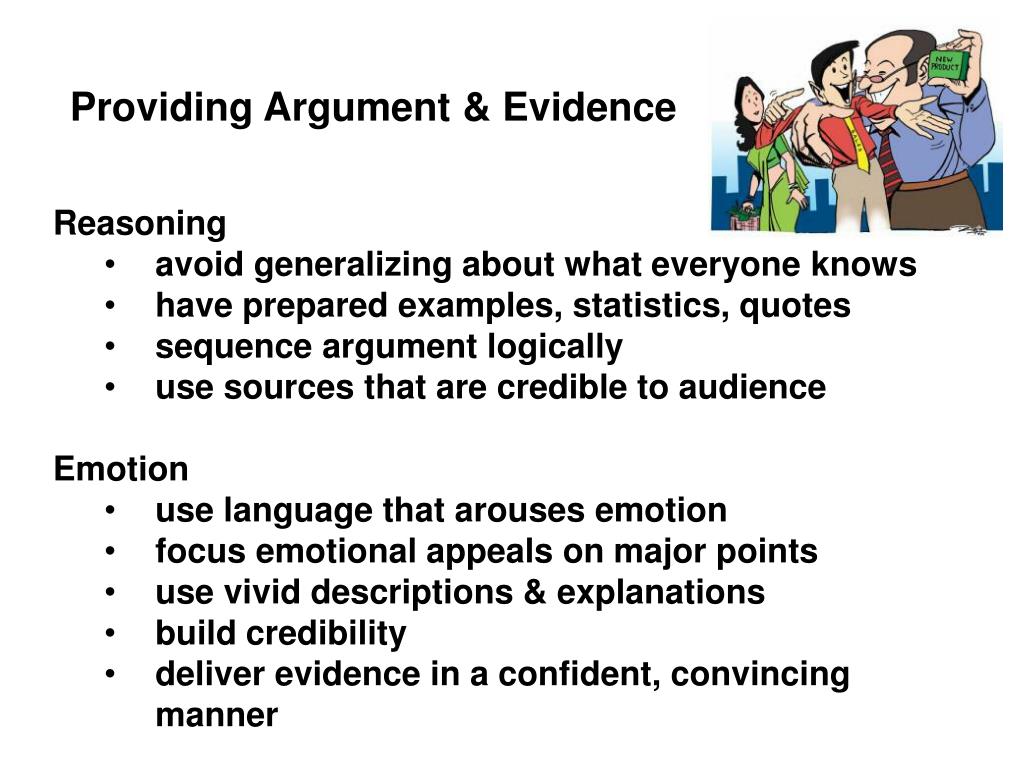 Providing Argument & Evidence

NEW PRODUCT

Reasoning
• avoid generalizing about what everyone knows
• have prepared examples, statistics, quotes
• sequence argument logically
• use sources that are credible to audience

Emotion
• use language that arouses emotion
• focus emotional appeals on major points
• use vivid descriptions & explanations
• build credibility
• deliver evidence in a confident, convincing manner